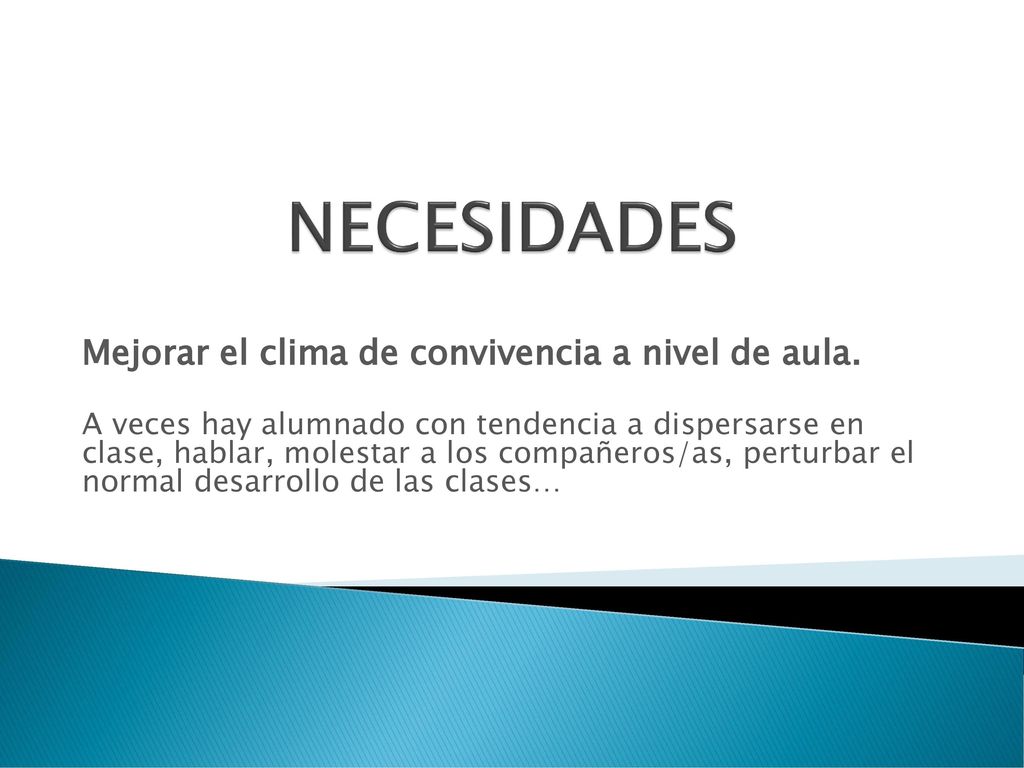 NECESIDADES

Mejorar el clima de convivencia a nivel de aula.

A veces hay alumnado con tendencia a dispersarse en clase, hablar, molestar a los compañeros/as, perturbar el normal desarrollo de las clases…